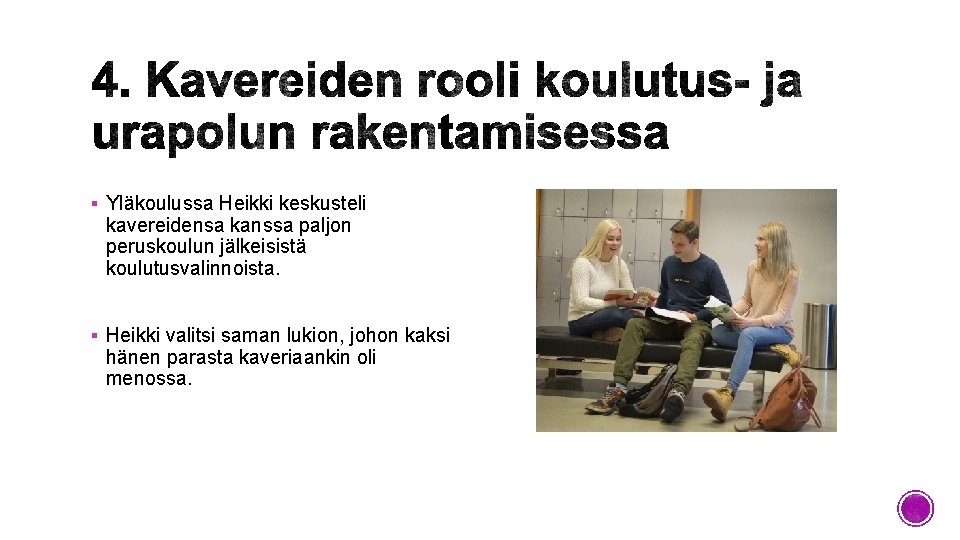 4. Kavereiden rooli koulutus- ja urapolun rakentamisessa

▪ Yläkoulussa Heikki keskusteli kavereidensa kanssa paljon peruskoulun jälkeisistä koulutusvalinnoista.

▪ Heikki valitsi saman lukion, johon kaksi hänen parasta kaveriaankin oli menossa.